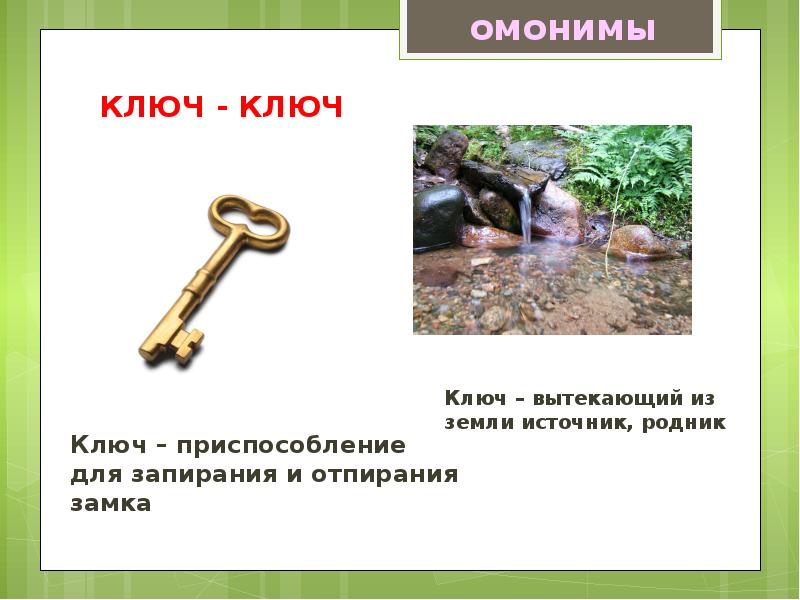 ОМОНИМЫ

КЛЮЧ - КЛЮЧ

Ключ – вытекающий из земли источник, родник

Ключ – приспособление для запирания и отпирания замка